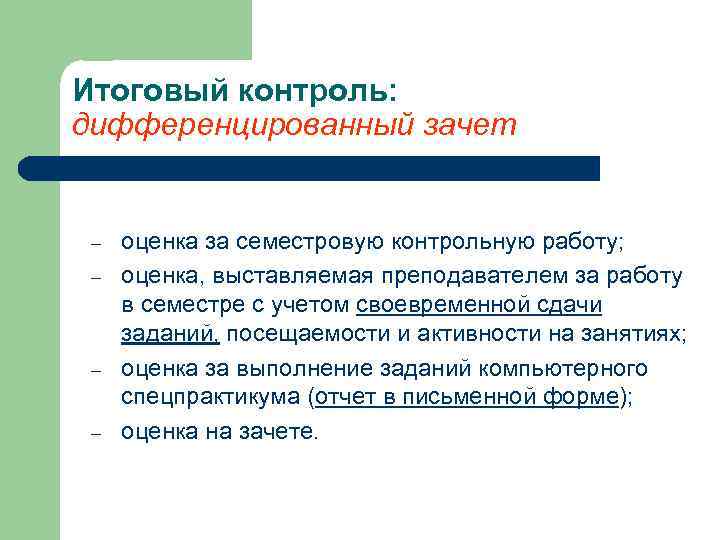 Итоговый контроль:
дифференцированный зачет

– оценка за семестровую контрольную работу;
– оценка, выставляемая преподавателем за работу в семестре с учетом своевременной сдачи заданий, посещаемости и активности на занятиях;
– оценка за выполнение заданий компьютерного спецпрактикума (отчет в письменной форме);
– оценка на зачете.